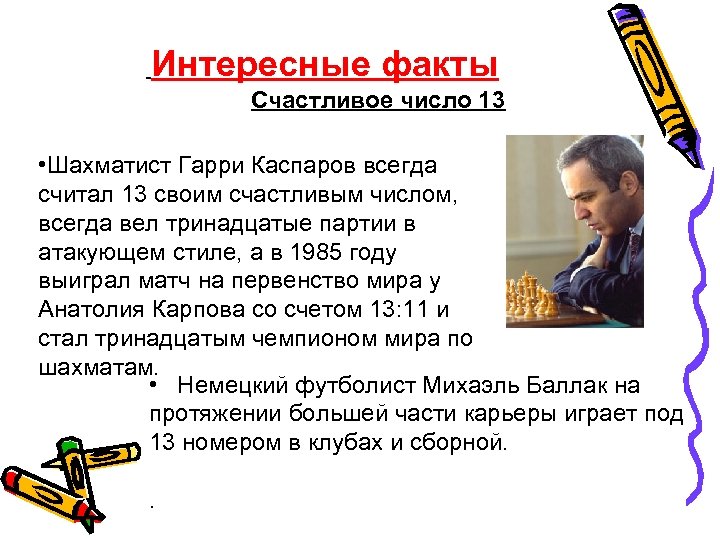 Интересные факты

Счастливое число 13

•Шахматист Гарри Каспаров всегда считал 13 своим счастливым числом, всегда вел тринадцатые партии в атакующем стиле, а в 1985 году выиграл матч на первенство мира у Анатолия Карпова со счетом 13:11 и стал тринадцатым чемпионом мира по шахматам.

• Немецкий футболист Михаэль Баллак на протяжении большей части карьеры играет под 13 номером в клубах и сборной.

.